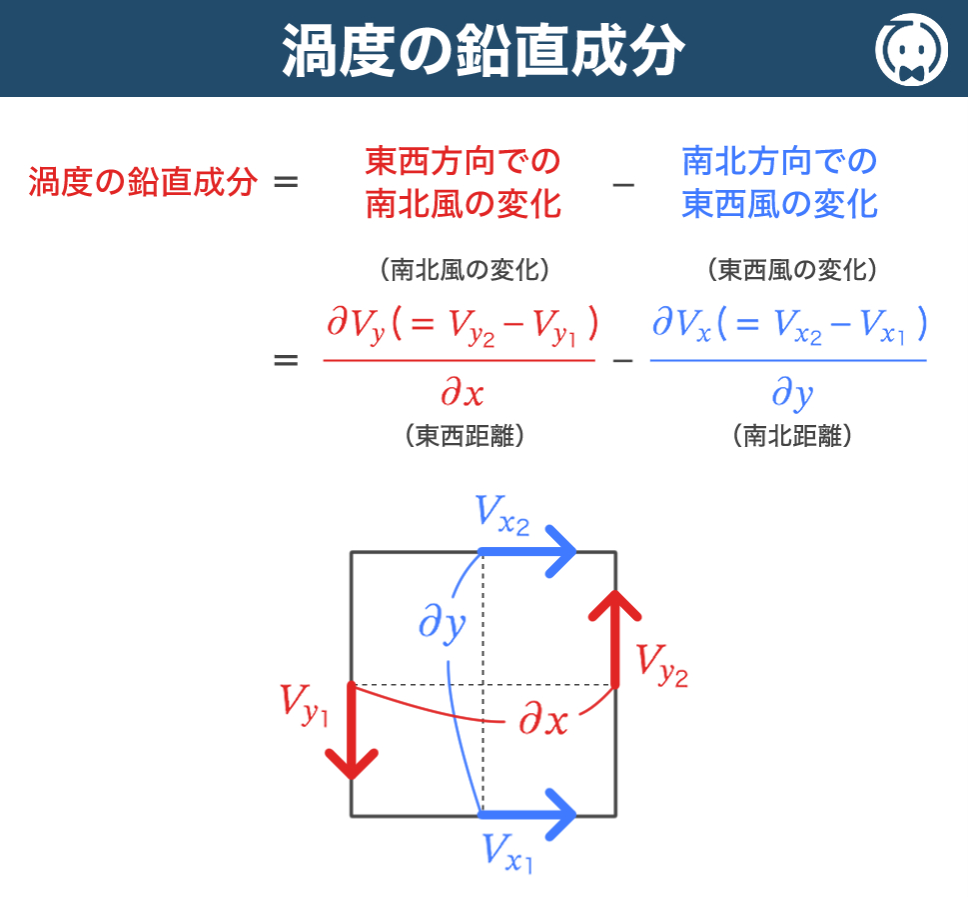 渦度の鉛直成分

渦度の鉛直成分 ＝ 東西方向での南北風の変化 − 南北方向での東西風の変化

（南北風の変化） （東西風の変化）

$= \frac{\partial V_y (= V_{y_2} - V_{y_1})}{\partial x} - \frac{\partial V_x (= V_{x_2} - V_{x_1})}{\partial y}$

（東西距離） （南北距離）

$V_{x_2}$

$\partial y$

$V_{y_2}$

$V_{y_1}$

$\partial x$

$V_{x_1}$